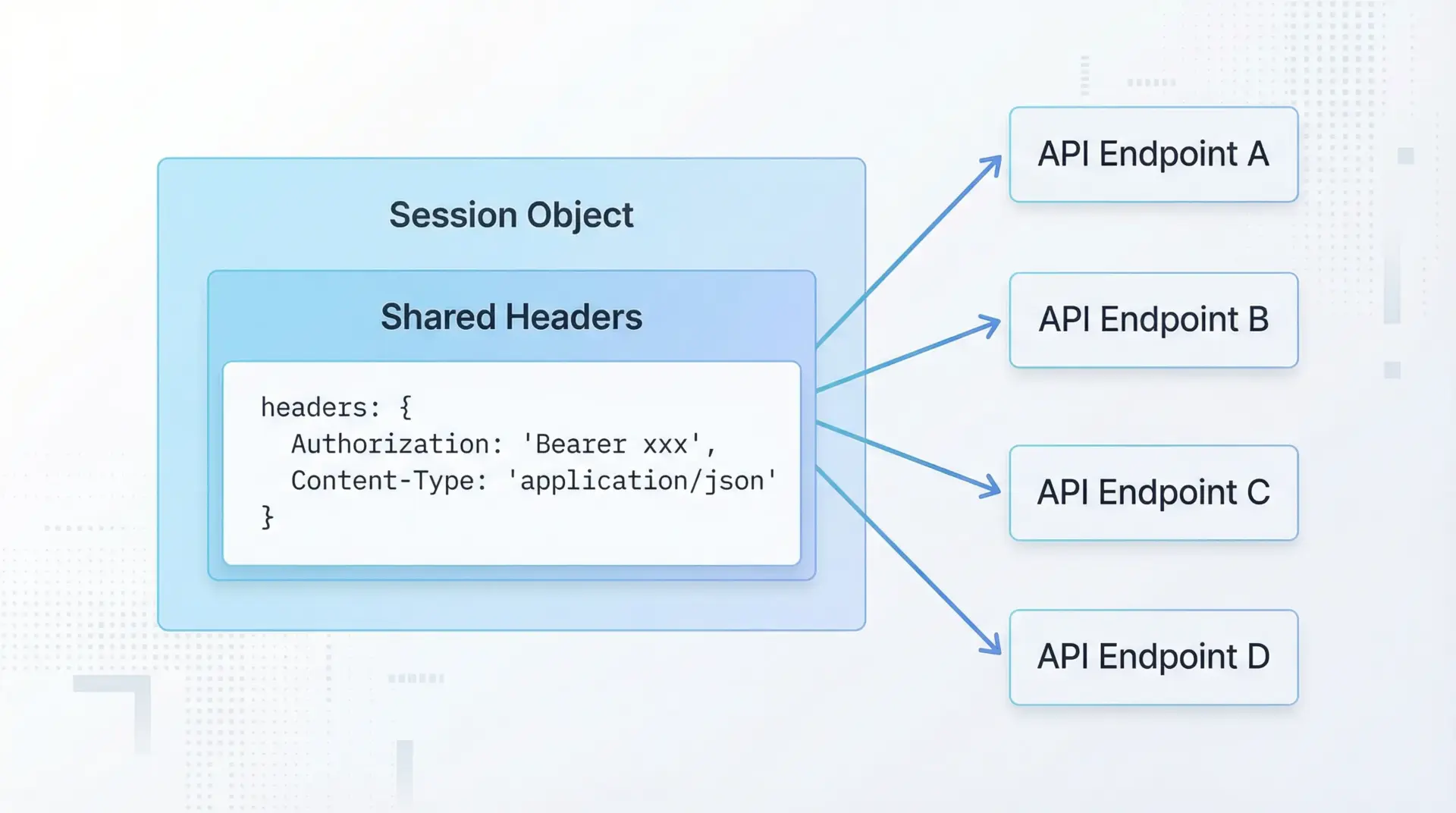 Session Object

Shared Headers

headers: {
  Authorization: 'Bearer xxx',
  Content-Type: 'application/json'
}

API Endpoint A

API Endpoint B

API Endpoint C

API Endpoint D